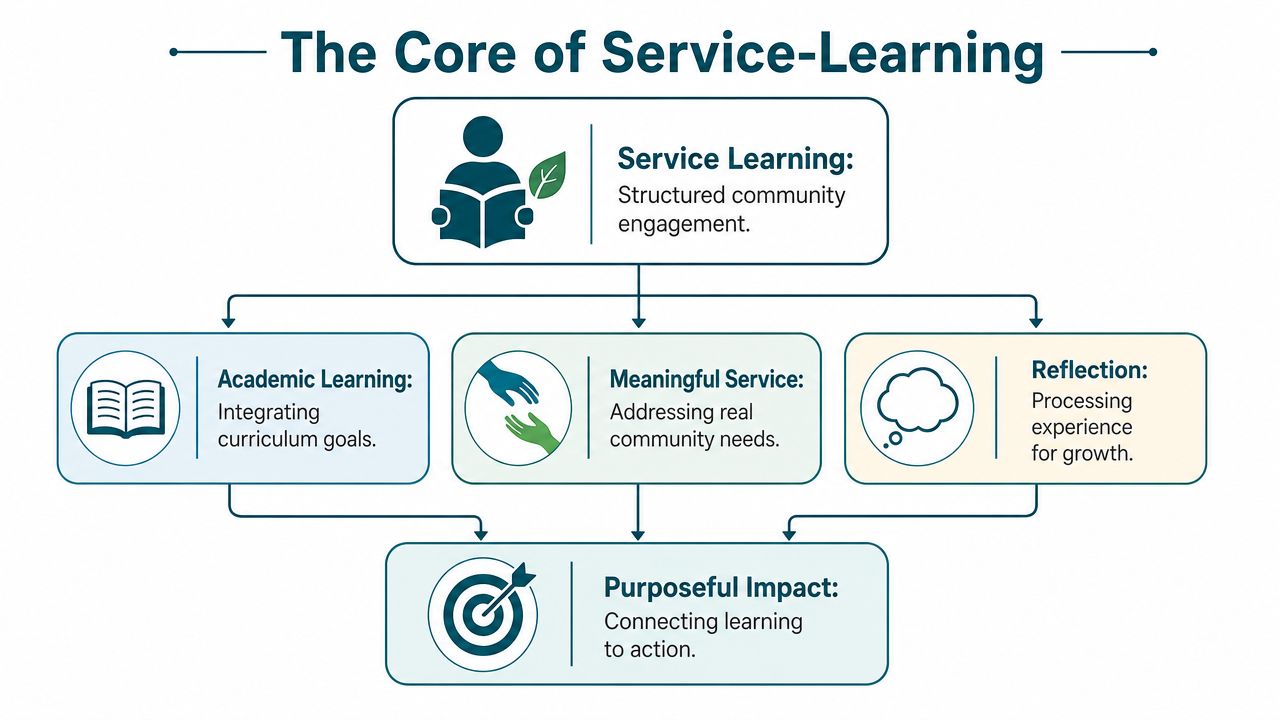 The Core of Service-Learning

Service Learning:
Structured community engagement.

Academic Learning:
Integrating curriculum goals.

Meaningful Service:
Addressing real community needs.

Reflection:
Processing experience for growth.

Purposeful Impact:
Connecting learning to action.